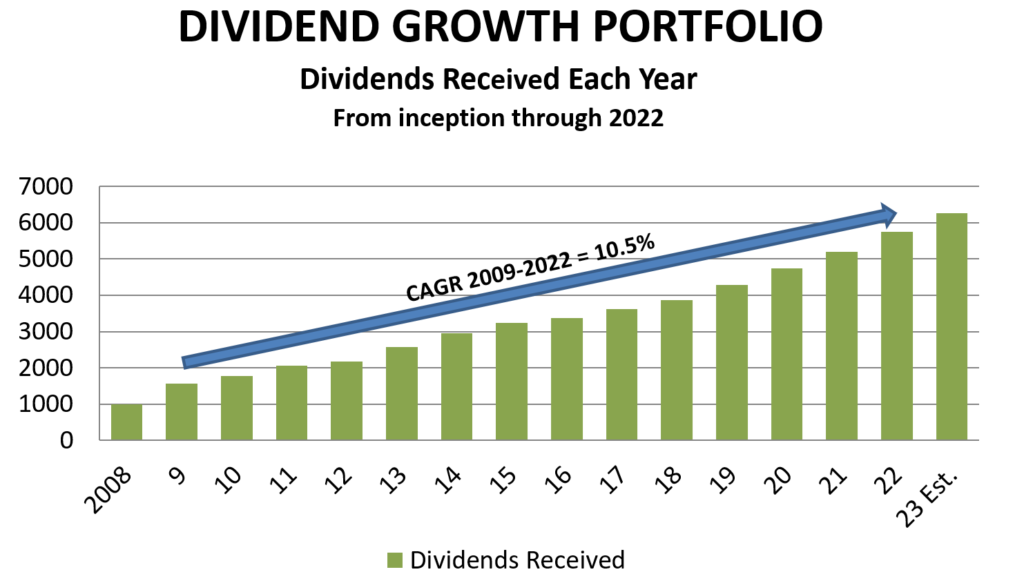 DIVIDEND GROWTH PORTFOLIO

Dividends Received Each Year

From inception through 2022

7000
6000
5000
4000
3000
2000
1000
0

CAGR 2009-2022 = 10.5%

2008 9 10 11 12 13 14 15 16 17 18 19 20 21 22 23 Est.

Dividends Received